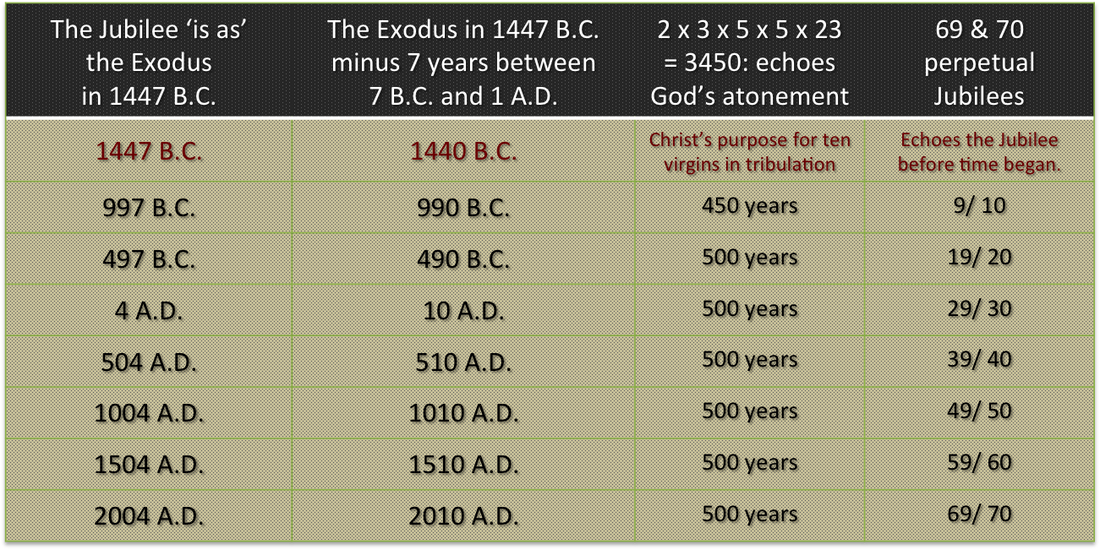 | The Jubilee ‘is as’ the Exodus in 1447 B.C. | The Exodus in 1447 B.C. minus 7 years between 7 B.C. and 1 A.D. | 2 x 3 x 5 x 5 x 23 = 3450: echoes God’s atonement | 69 & 70 perpetual Jubilees |
|---|---|---|---|
| 1447 B.C. | 1440 B.C. | Christ’s purpose for ten virgins in tribulation | Echoes the Jubilee before time began. |
| 997 B.C. | 990 B.C. | 450 years | 9/ 10 |
| 497 B.C. | 490 B.C. | 500 years | 19/ 20 |
| 4 A.D. | 10 A.D. | 500 years | 29/ 30 |
| 504 A.D. | 510 A.D. | 500 years | 39/ 40 |
| 1004 A.D. | 1010 A.D. | 500 years | 49/ 50 |
| 1504 A.D. | 1510 A.D. | 500 years | 59/ 60 |
| 2004 A.D. | 2010 A.D. | 500 years | 69/ 70 |